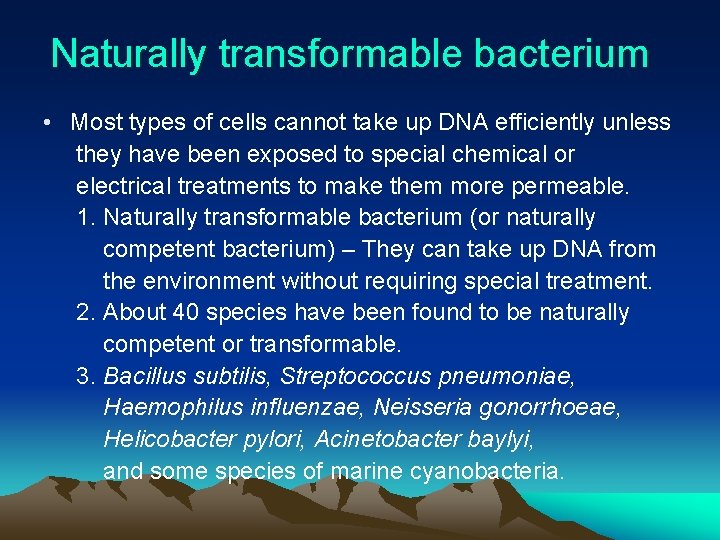 Naturally transformable bacterium

• Most types of cells cannot take up DNA efficiently unless they have been exposed to special chemical or electrical treatments to make them more permeable.

1. Naturally transformable bacterium (or naturally competent bacterium) – They can take up DNA from the environment without requiring special treatment.
2. About 40 species have been found to be naturally competent or transformable.
3. Bacillus subtilis, Streptococcus pneumoniae, Haemophilus influenzae, Neisseria gonorrhoeae, Helicobacter pylori, Acinetobacter baylyi, and some species of marine cyanobacteria.